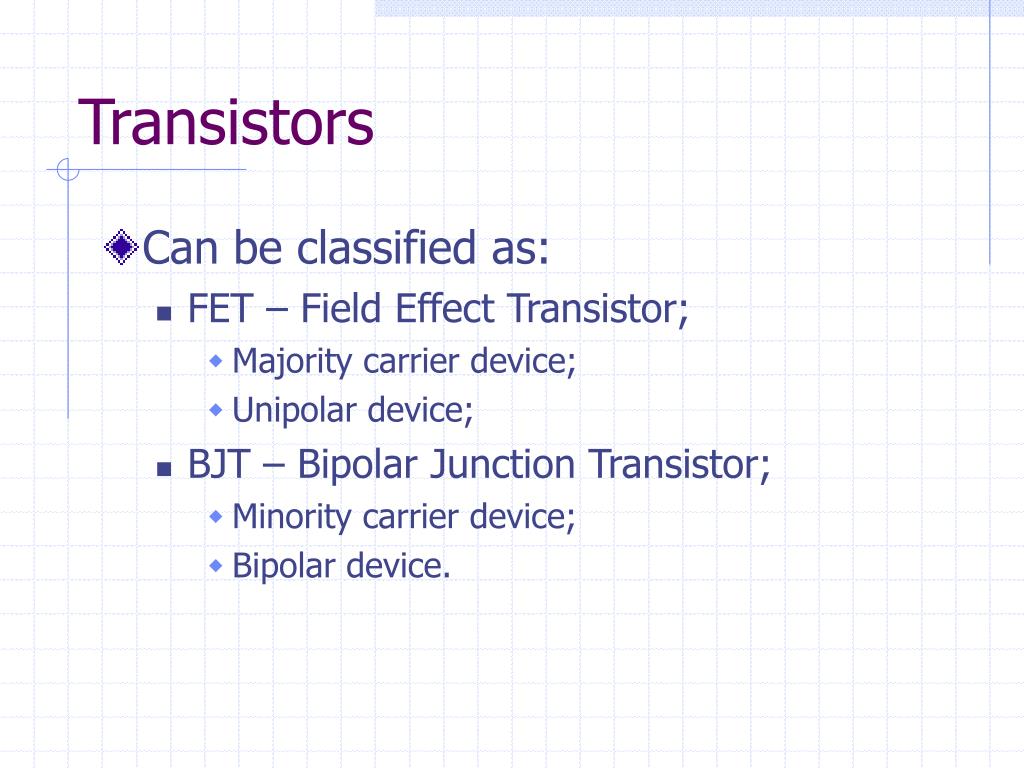 Transistors

Can be classified as:

FET – Field Effect Transistor;

Majority carrier device;

Unipolar device;

BJT – Bipolar Junction Transistor;

Minority carrier device;

Bipolar device.